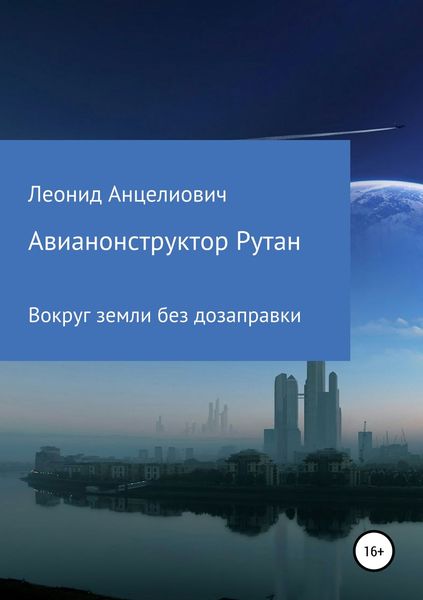 Леонид Анцелиович

Авианонструктор Рутан

Вокруг земли без дозаправки

16+